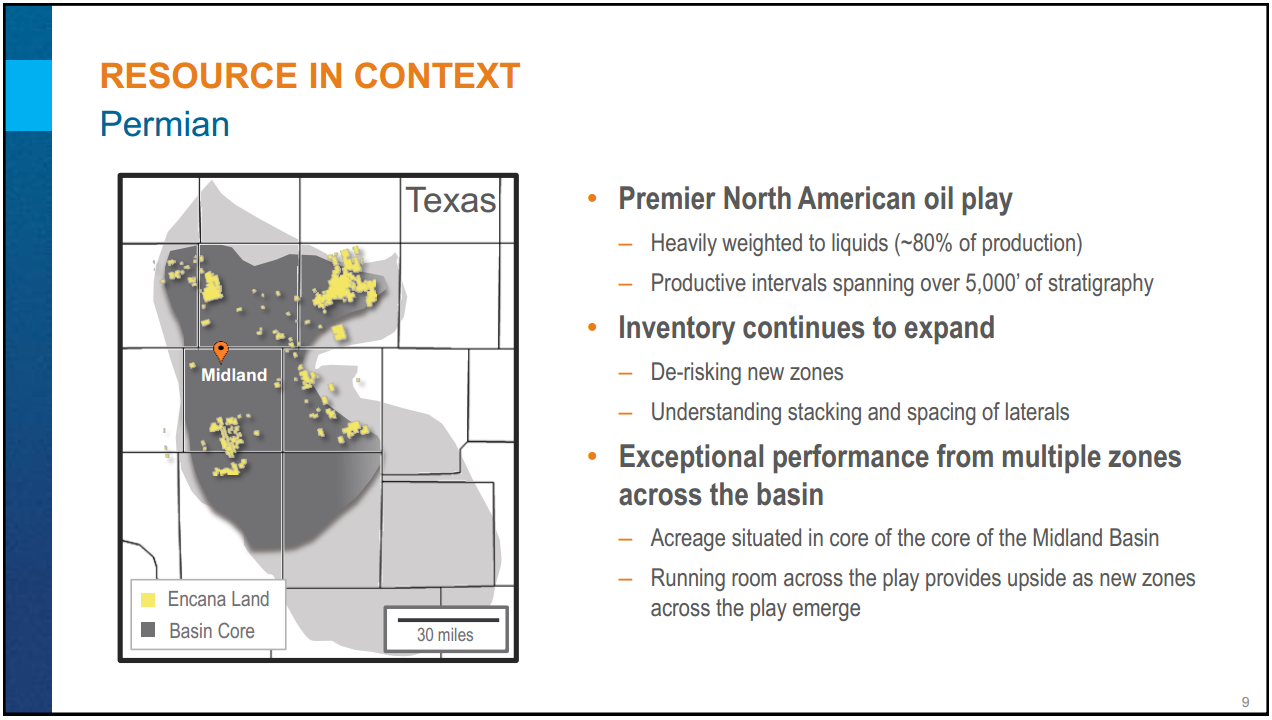 RESOURCE IN CONTEXT
Permian

Texas

Midland

Encana Land
Basin Core

30 miles

• Premier North American oil play
– Heavily weighted to liquids (~80% of production)
– Productive intervals spanning over 5,000' of stratigraphy

• Inventory continues to expand
– De-risking new zones
– Understanding stacking and spacing of laterals

• Exceptional performance from multiple zones across the basin
– Acreage situated in core of the core of the Midland Basin
– Running room across the play provides upside as new zones across the play emerge

9